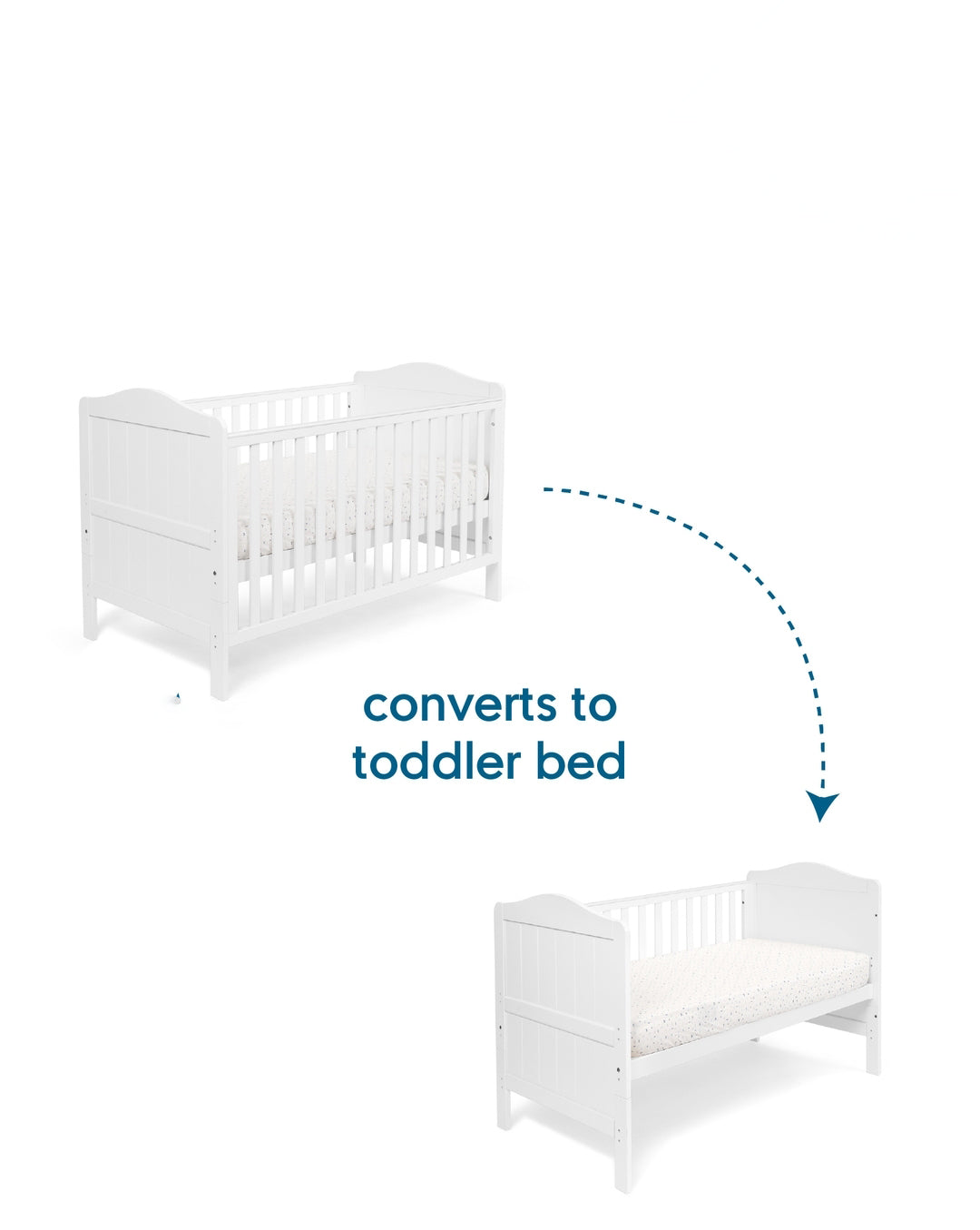 converts to toddler bed